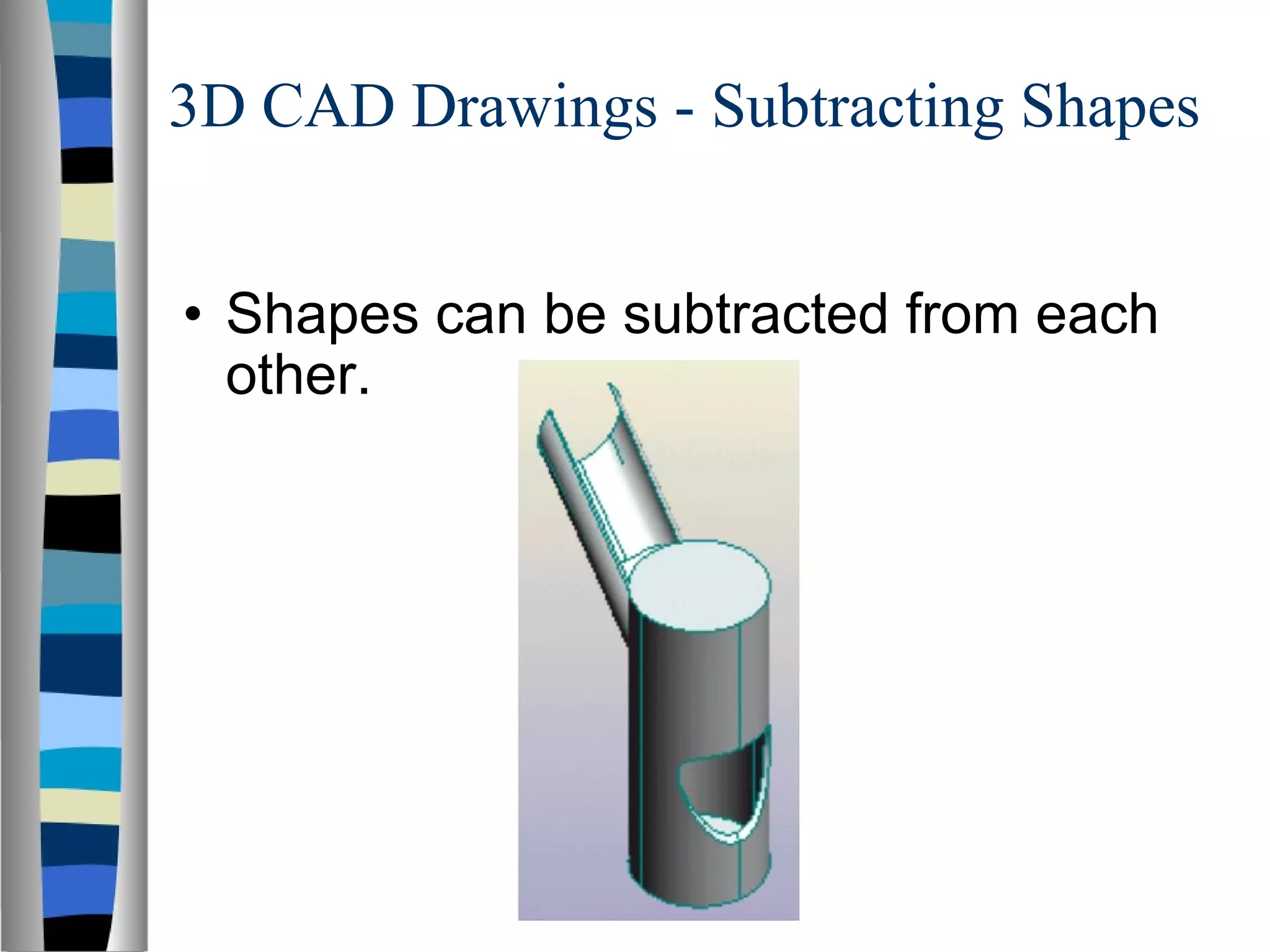 3D CAD Drawings - Subtracting Shapes

• Shapes can be subtracted from each other.